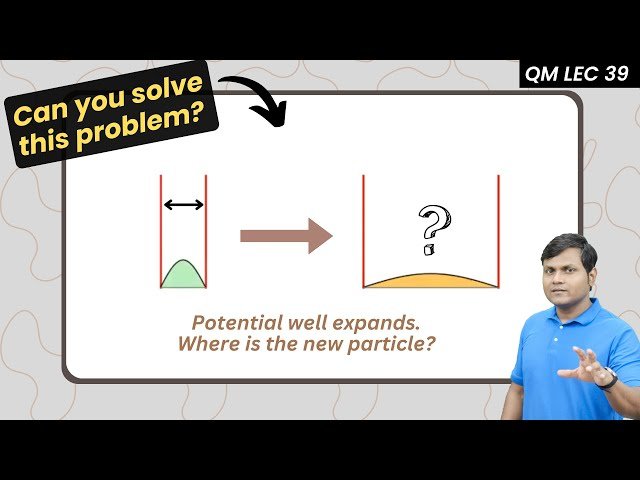 QM LEC 39

Can you solve this problem?

?

Potential well expands.
Where is the new particle?